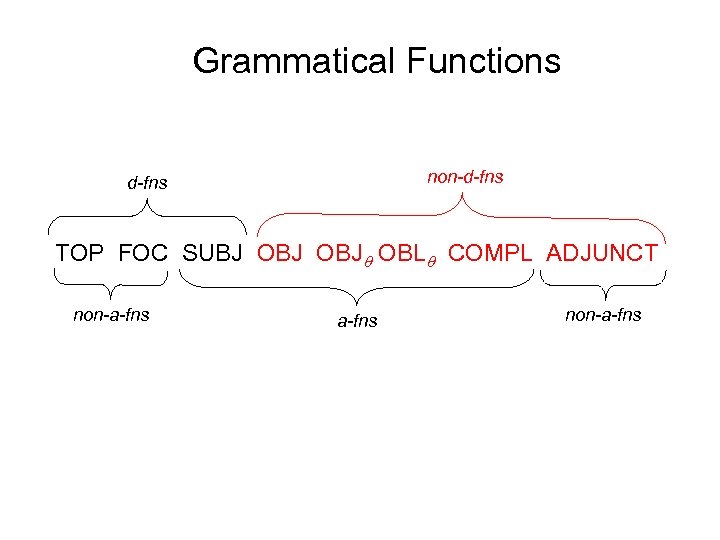 Grammatical Functions

d-fns

non-d-fns

TOP FOC SUBJ OBJ $OBJ_\theta$ $OBL_\theta$ COMPL ADJUNCT

non-a-fns

a-fns

non-a-fns